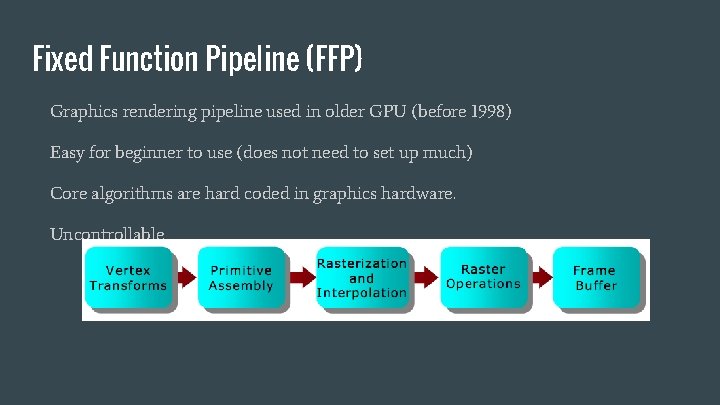 Fixed Function Pipeline (FFP)

Graphics rendering pipeline used in older GPU (before 1998)

Easy for beginner to use (does not need to set up much)

Core algorithms are hard coded in graphics hardware.

Uncontrollable

Vertex Transforms

Primitive Assembly

Rasterization and Interpolation

Raster Operations

Frame Buffer